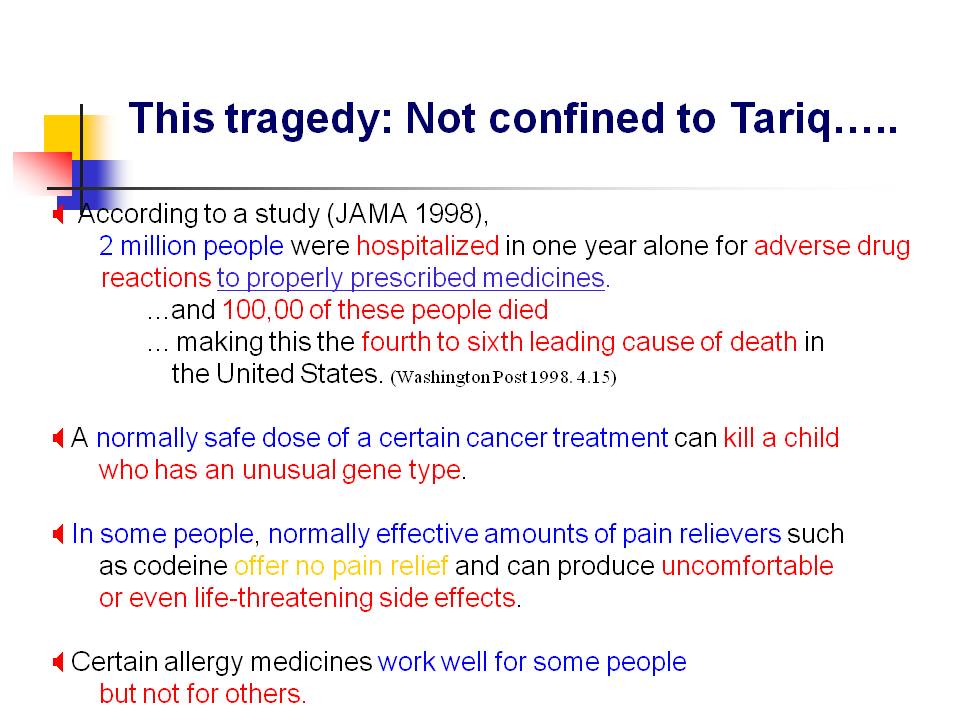 This tragedy: Not confined to Tariq…..

According to a study (JAMA 1998), 2 million people were hospitalized in one year alone for adverse drug reactions to properly prescribed medicines.
…and 100,00 of these people died
… making this the fourth to sixth leading cause of death in the United States. (Washington Post 1998. 4.15)

A normally safe dose of a certain cancer treatment can kill a child who has an unusual gene type.

In some people, normally effective amounts of pain relievers such as codeine offer no pain relief and can produce uncomfortable or even life-threatening side effects.

Certain allergy medicines work well for some people but not for others.